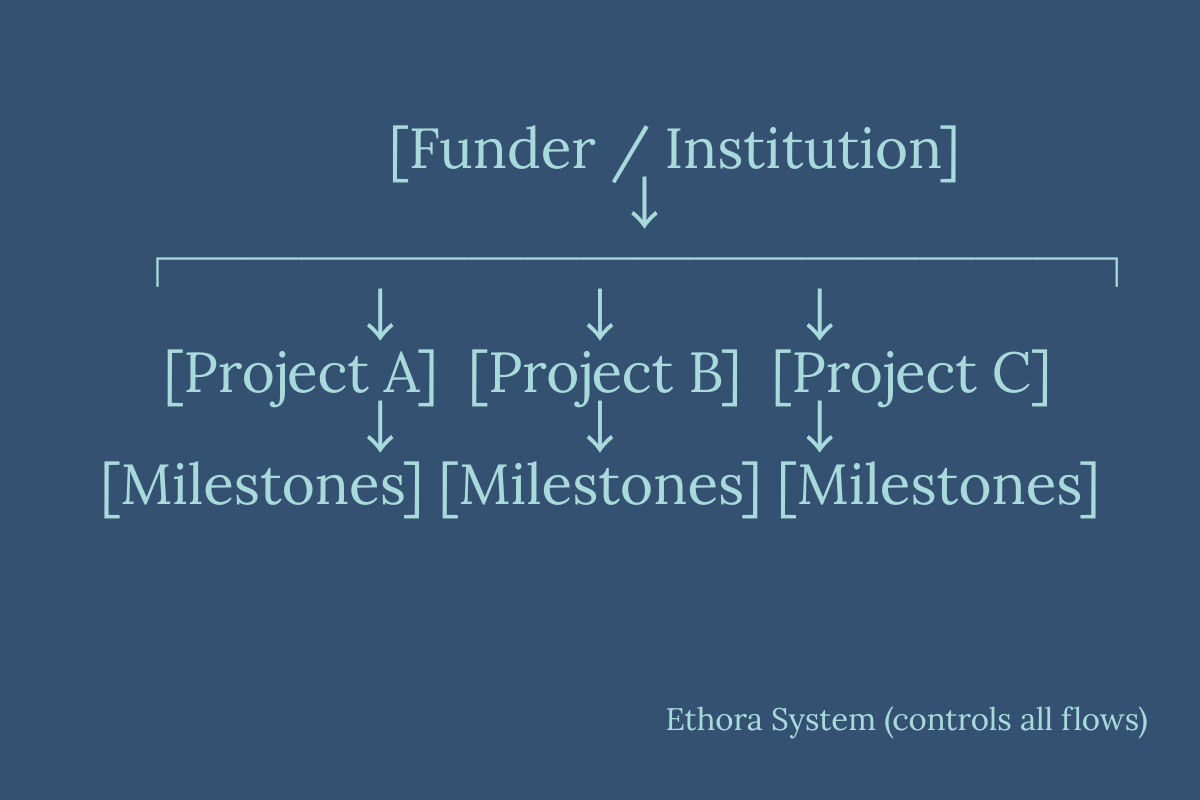 [Funder / Institution]
↓

↓ ↓ ↓
[Project A] [Project B] [Project C]
↓ ↓ ↓
[Milestones] [Milestones] [Milestones]

Ethora System (controls all flows)